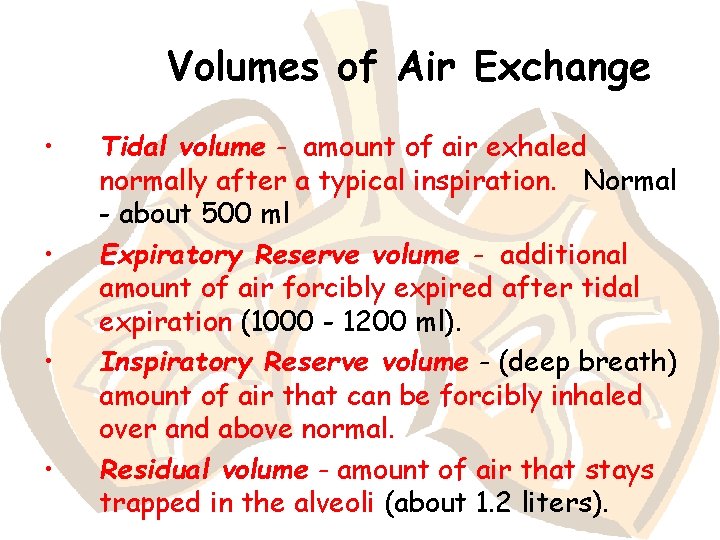 Volumes of Air Exchange

• Tidal volume - amount of air exhaled normally after a typical inspiration. Normal - about 500 ml

• Expiratory Reserve volume - additional amount of air forcibly expired after tidal expiration (1000 - 1200 ml).

• Inspiratory Reserve volume - (deep breath) amount of air that can be forcibly inhaled over and above normal.

• Residual volume - amount of air that stays trapped in the alveoli (about 1.2 liters).